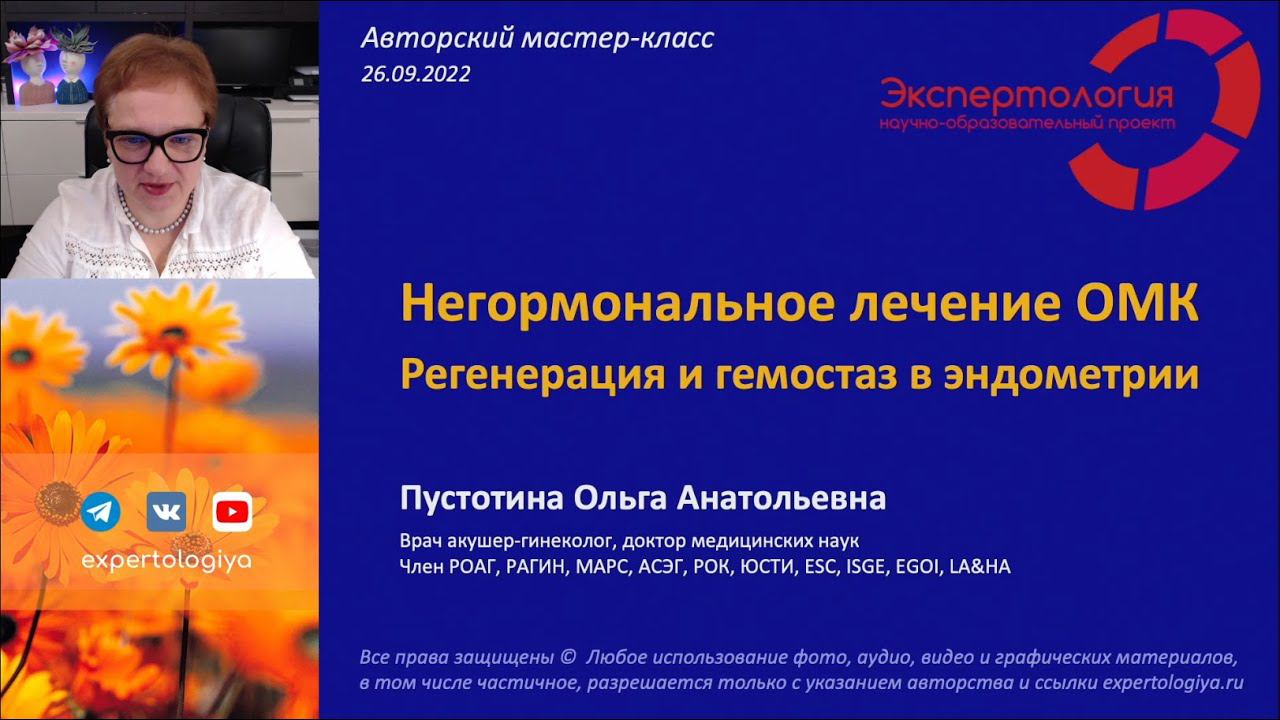 Авторский мастер-класс
26.09.2022

Экспертология
научно-образовательный проект

Негормональное лечение ОМК
Регенерация и гемостаз в эндометрии

Пустотина Ольга Анатольевна

Врач акушер-гинеколог, доктор медицинских наук
Член РОАГ, РАГИН, МАРС, АСЭГ, РОК, ЮСТИ, ESC, ISGE, EGOI, LA&HA

expertologiya

Все права защищены © Любое использование фото, аудио, видео и графических материалов, в том числе частичное, разрешается только с указанием авторства и ссылки expertologiya.ru